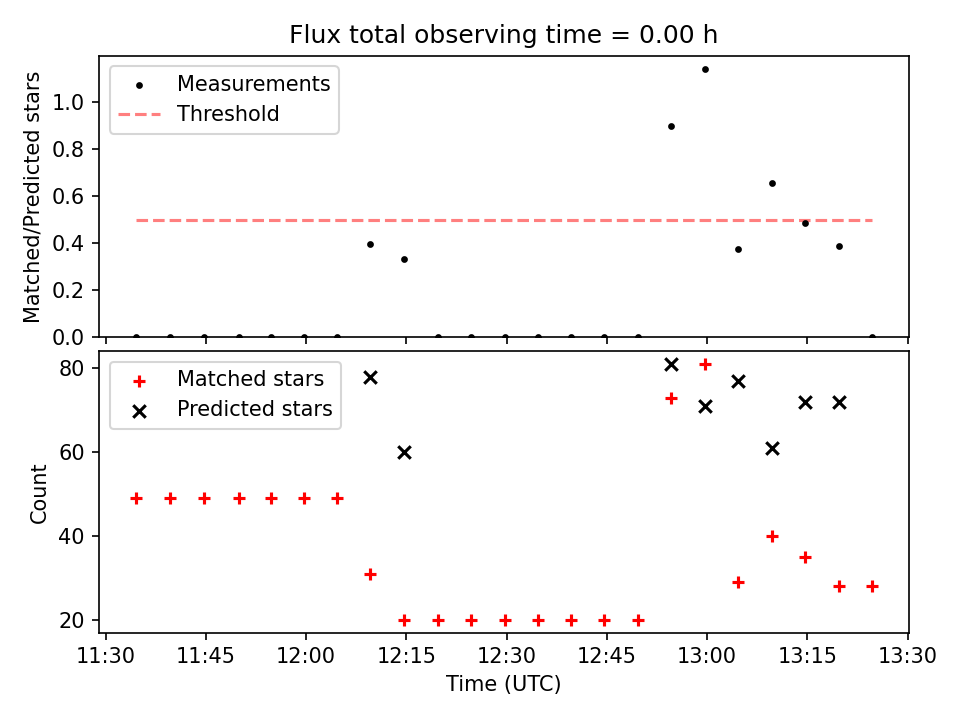 Flux total observing time = 0.00 h

Measurements
Threshold

Matched/Predicted stars

1.0
0.8
0.6
0.4
0.2
0.0

Matched stars
Predicted stars

Count

80
60
40
20

11:30 11:45 12:00 12:15 12:30 12:45 13:00 13:15 13:30

Time (UTC)